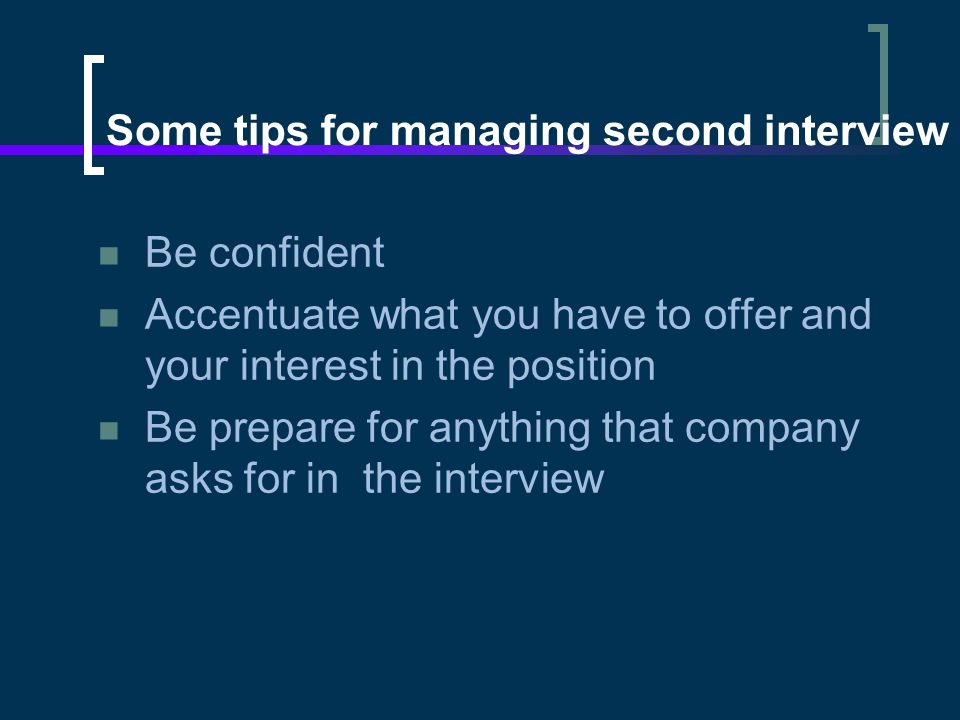 Some tips for managing second interview

- Be confident
- Accentuate what you have to offer and your interest in the position
- Be prepare for anything that company asks for in the interview